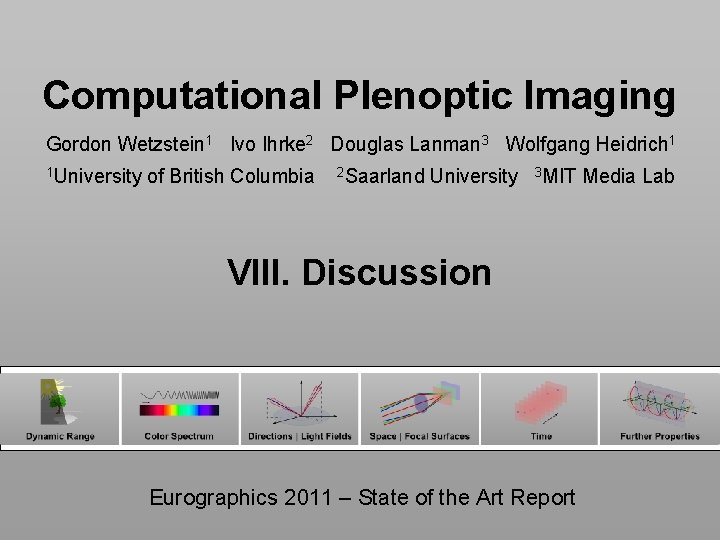 Computational Plenoptic Imaging

Gordon Wetzstein$^{1}$ Ivo Ihrke$^{2}$ Douglas Lanman$^{3}$ Wolfgang Heidrich$^{1}$

$^{1}$University of British Columbia $^{2}$Saarland University $^{3}$MIT Media Lab

VIII. Discussion

Dynamic Range

Color Spectrum

Directions | Light Fields

Space | Focal Surfaces

Time

Further Properties

Eurographics 2011 – State of the Art Report